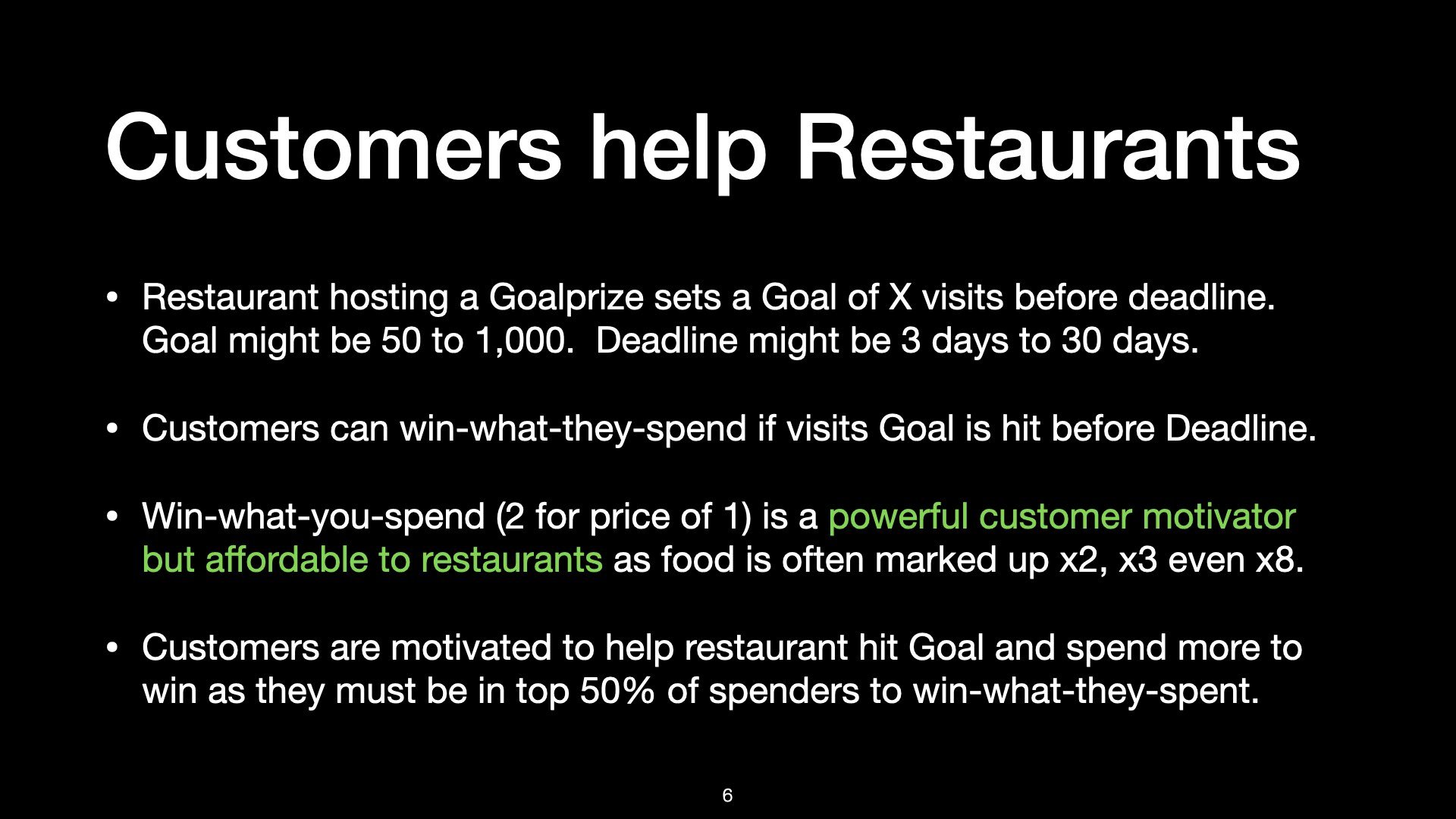 Customers help Restaurants

• Restaurant hosting a Goalprize sets a Goal of X visits before deadline. Goal might be 50 to 1,000.  Deadline might be 3 days to 30 days.

• Customers can win-what-they-spend if visits Goal is hit before Deadline.

• Win-what-you-spend (2 for price of 1) is a powerful customer motivator but affordable to restaurants as food is often marked up x2, x3 even x8.

• Customers are motivated to help restaurant hit Goal and spend more to win as they must be in top 50% of spenders to win-what-they-spent.

6